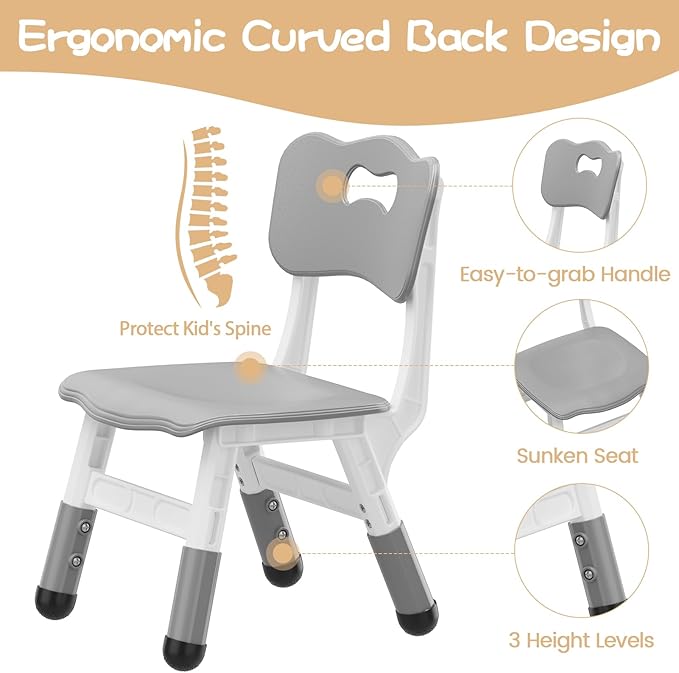 Ergonomic Curved Back Design

Protect Kid's Spine

Easy-to-grab Handle

Sunken Seat

3 Height Levels